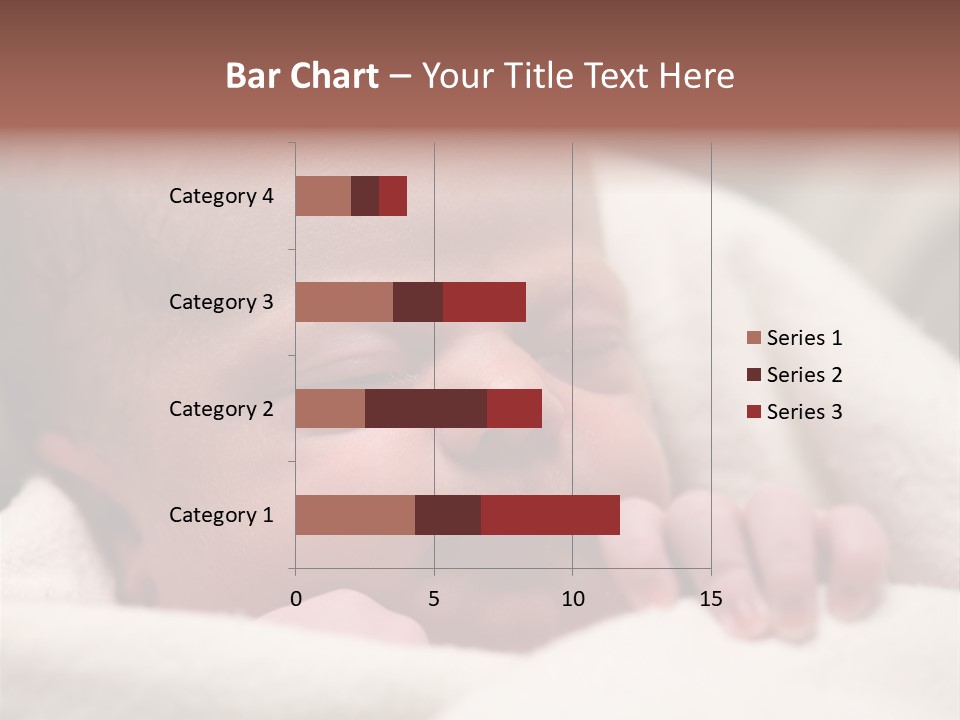 Bar Chart – Your Title Text Here

Category 4
Category 3
Category 2
Category 1

0
5
10
15

Series 1
Series 2
Series 3